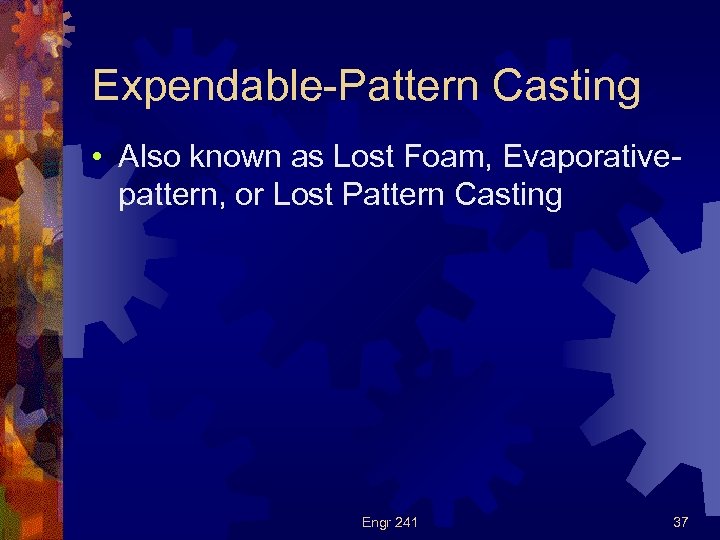 Expendable-Pattern Casting

• Also known as Lost Foam, Evaporative-pattern, or Lost Pattern Casting

Engr 241

37